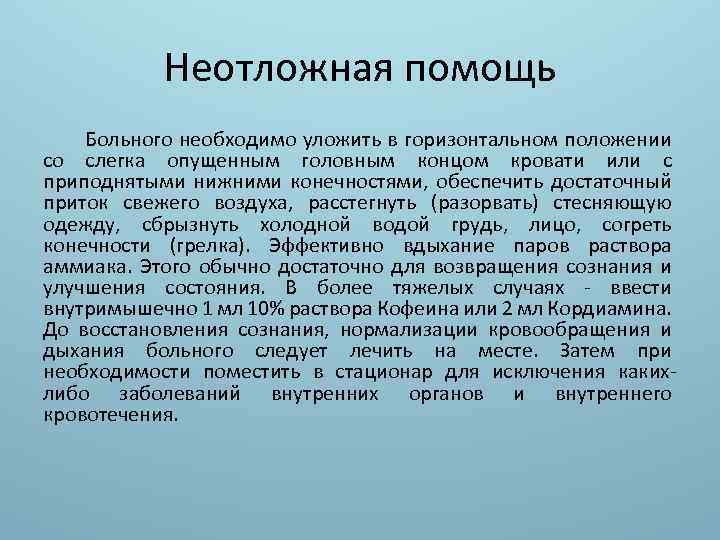 Неотложная помощь

Больного необходимо уложить в горизонтальном положении со слегка опущенным головным концом кровати или с приподнятыми нижними конечностями, обеспечить достаточный приток свежего воздуха, расстегнуть (разорвать) стесняющую одежду, сбрызнуть холодной водой грудь, лицо, согреть конечности (грелка). Эффективно вдыхание паров раствора аммиака. Этого обычно достаточно для возвращения сознания и улучшения состояния. В более тяжелых случаях - ввести внутримышечно 1 мл 10% раствора Кофеина или 2 мл Кордиамина. До восстановления сознания, нормализации кровообращения и дыхания больного следует лечить на месте. Затем при необходимости поместить в стационар для исключения каких-либо заболеваний внутренних органов и внутреннего кровотечения.